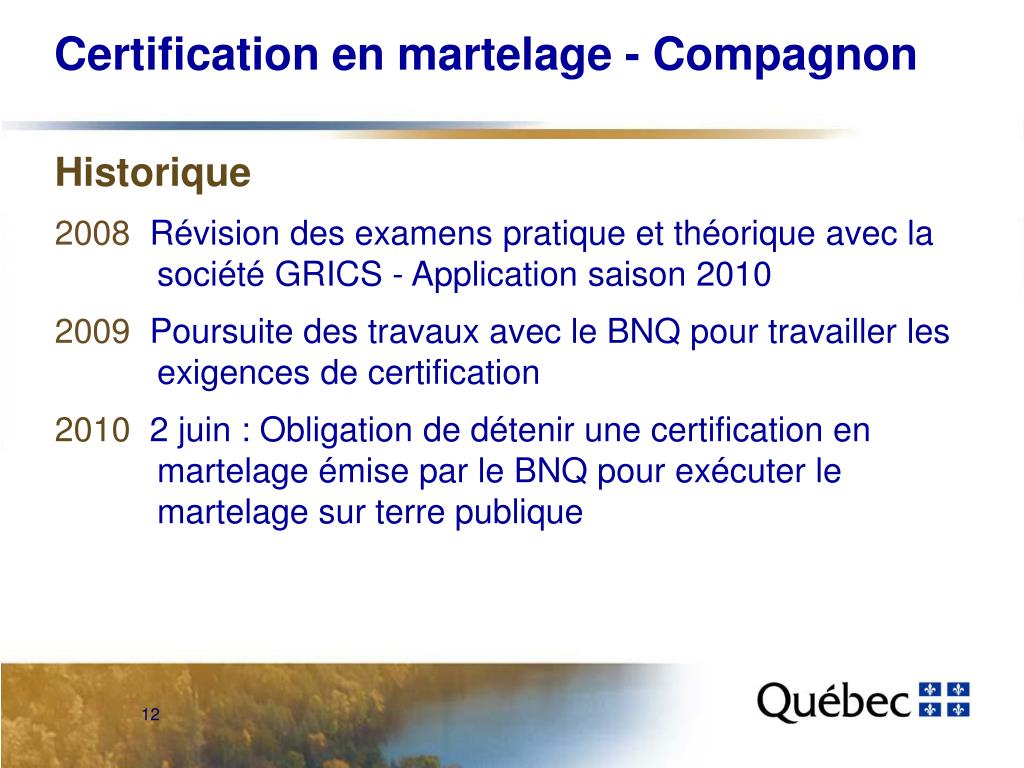 Certification en martelage - Compagnon

Historique

2008 Révision des examens pratique et théorique avec la société GRICS - Application saison 2010

2009 Poursuite des travaux avec le BNQ pour travailler les exigences de certification

2010 2 juin : Obligation de détenir une certification en martelage émise par le BNQ pour exécuter le martelage sur terre publique

12

Québec